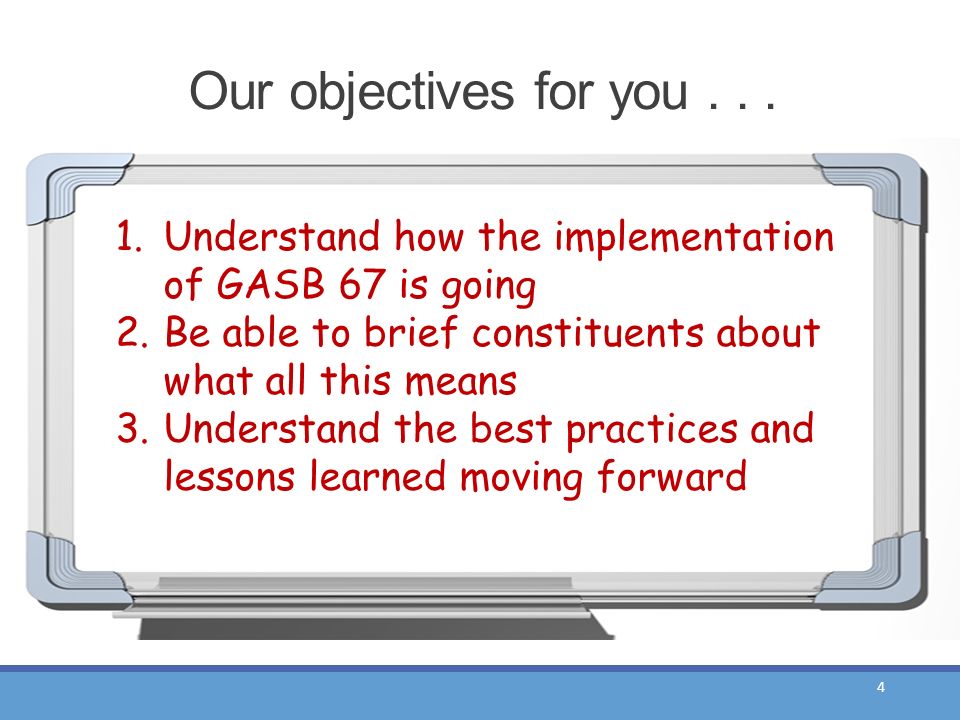 Our objectives for you . . .

1. Understand how the implementation of GASB 67 is going
2. Be able to brief constituents about what all this means
3. Understand the best practices and lessons learned moving forward

4